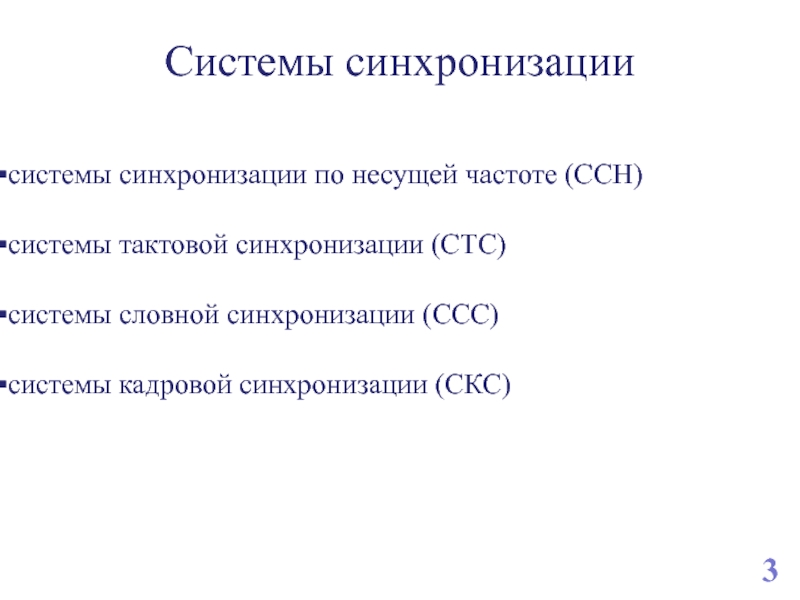 Системы синхронизации

▪системы синхронизации по несущей частоте (ССН)

▪системы тактовой синхронизации (СТС)

▪системы словной синхронизации (ССС)

▪системы кадровой синхронизации (СКС)

3